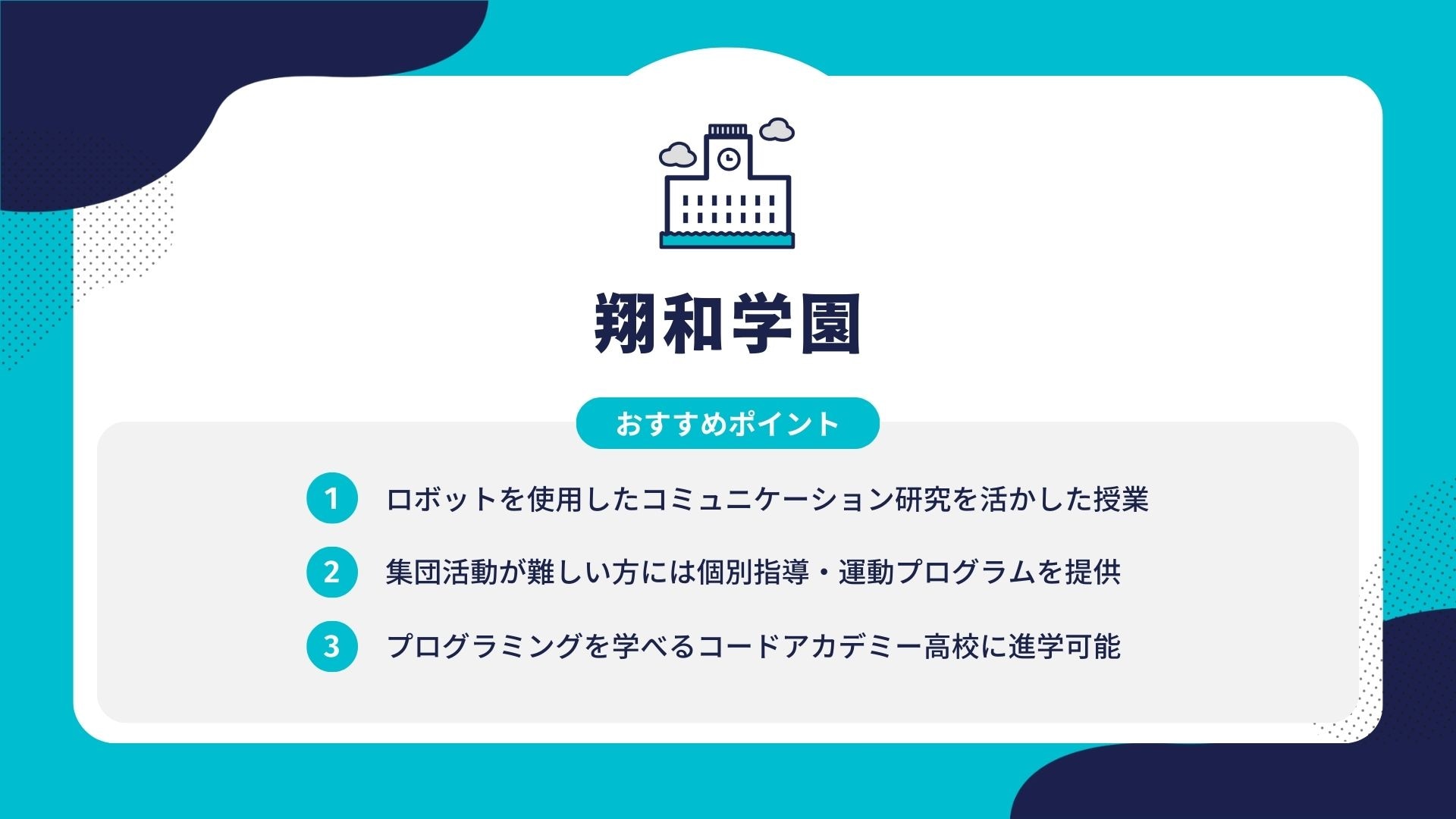 翔和学園

おすすめポイント

1 ロボットを使用したコミュニケーション研究を活かした授業

2 集団活動が難しい方には個別指導・運動プログラムを提供

3 プログラミングを学べるコードアカデミー高校に進学可能